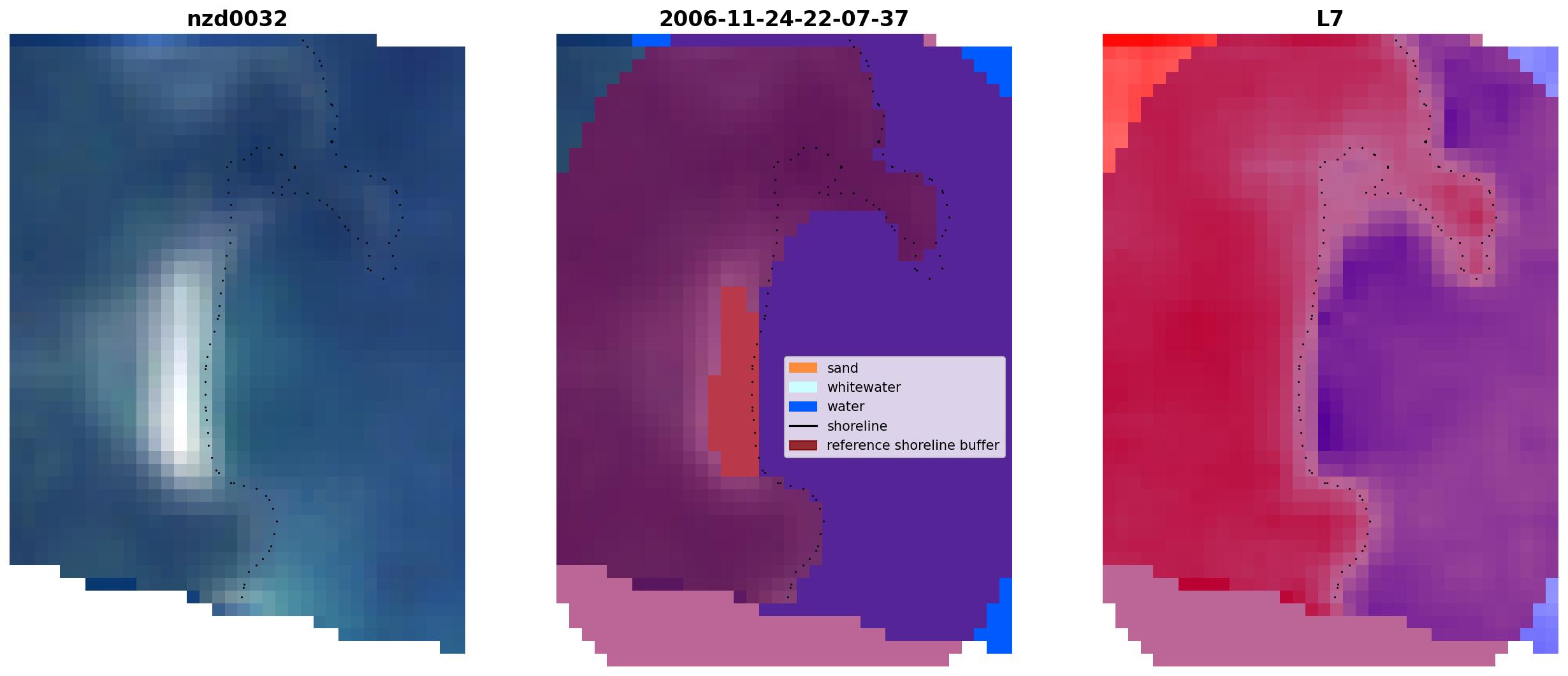 nzd0032

2006-11-24-22-07-37

sand
whitewater
water
shoreline
reference shoreline buffer

L7